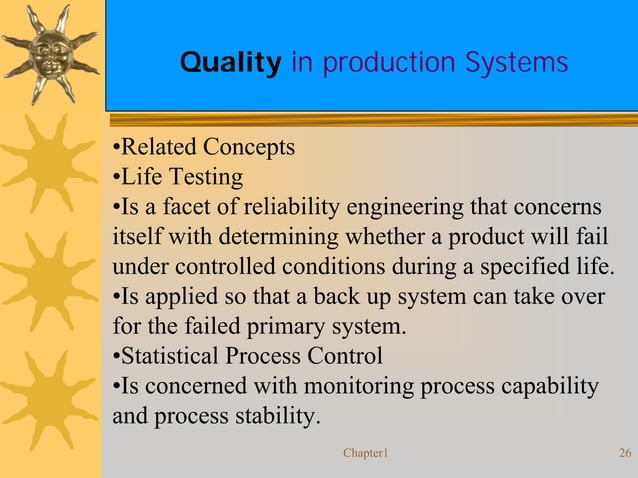 Quality in production Systems

•Related Concepts
•Life Testing
•Is a facet of reliability engineering that concerns itself with determining whether a product will fail under controlled conditions during a specified life.
•Is applied so that a back up system can take over for the failed primary system.
•Statistical Process Control
•Is concerned with monitoring process capability and process stability.

Chapter1

26